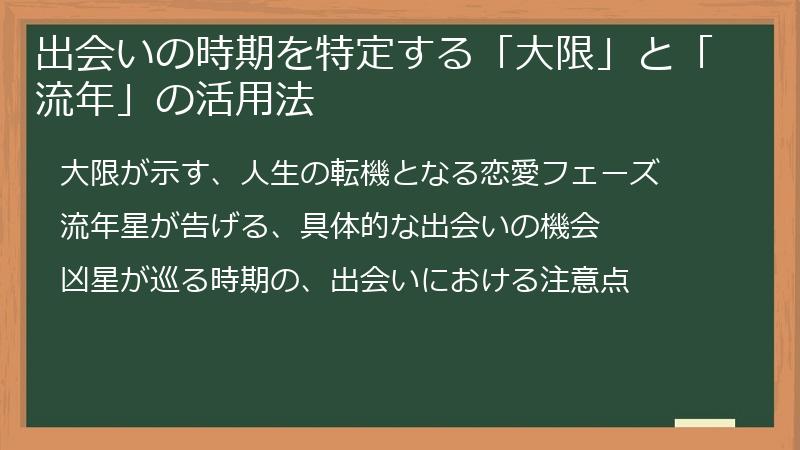 出会いの時期を特定する「大限」と「流年」の活用法

大限が示す、人生の転機となる恋愛フェーズ

流年星が告げる、具体的な出会いの機会

凶星が巡る時期の、出会いにおける注意点